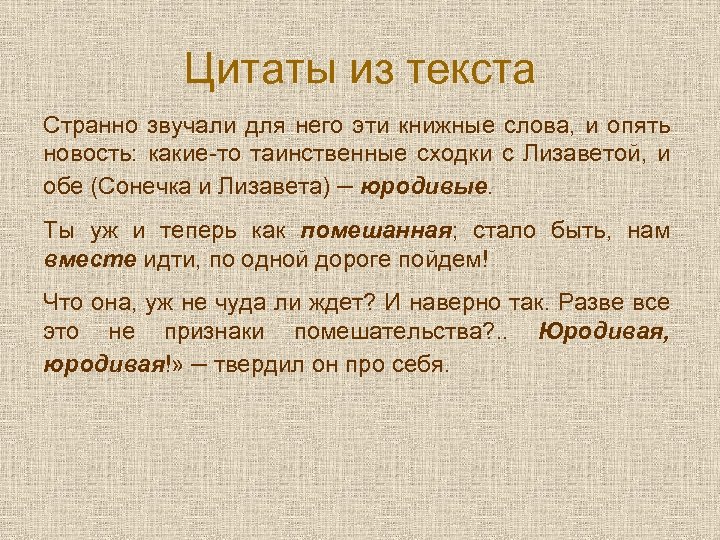 Цитаты из текста

Странно звучали для него эти книжные слова, и опять новость: какие-то таинственные сходки с Лизаветой, и обе (Сонечка и Лизавета) – юродивые.

Ты уж и теперь как помешанная; стало быть, нам вместе идти, по одной дороге пойдем!

Что она, уж не чуда ли ждет? И наверно так. Разве все это не признаки помешательства?.. Юродивая, юродивая!» – твердил он про себя.